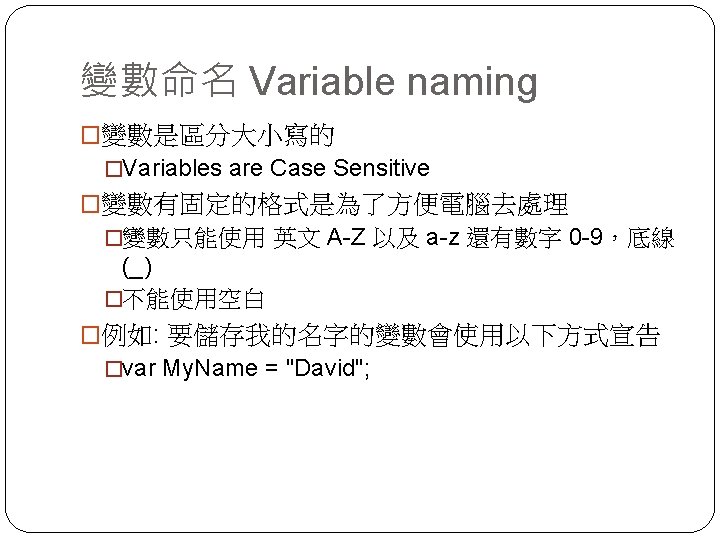 變數命名 Variable naming

□變數是區分大小寫的

□Variables are Case Sensitive

□變數有固定的格式是為了方便電腦去處理

□變數只能使用 英文 A-Z 以及 a-z 還有數字 0-9，底線 (_)

□不能使用空白

□例如: 要儲存我的名字的變數會使用以下方式宣告

□var MyName = "David";